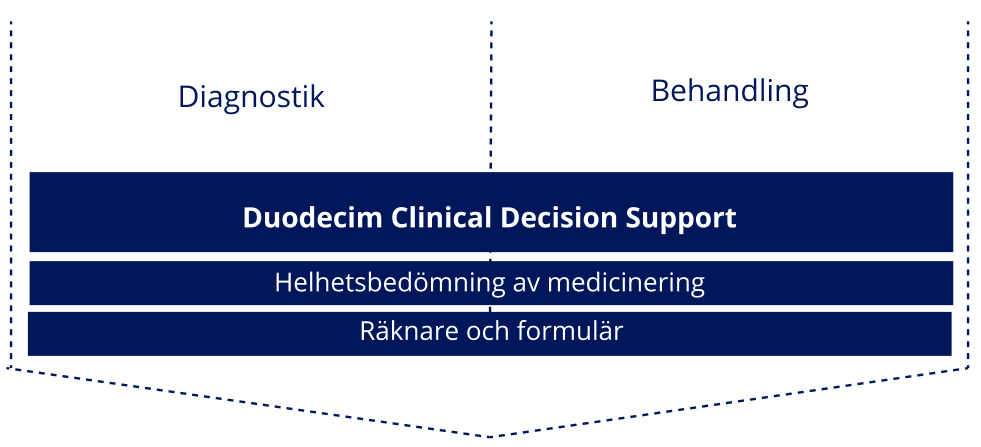 Diagnostik

Behandling

Duodecim Clinical Decision Support

Helhetsbedömning av medicinering

Räknare och formulär